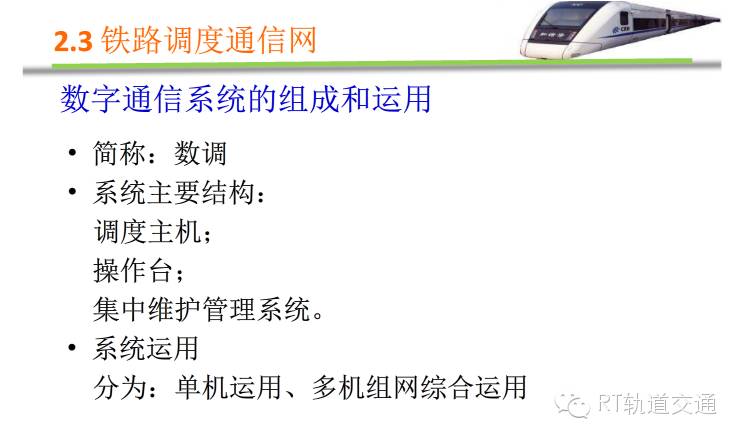 2.3 铁路调度通信网

数字通信系统的组成和运用

• 简称：数调

• 系统主要结构：
调度主机；
操作台；
集中维护管理系统。

• 系统运用
分为：单机运用、多机组网综合运用

RT轨道交通